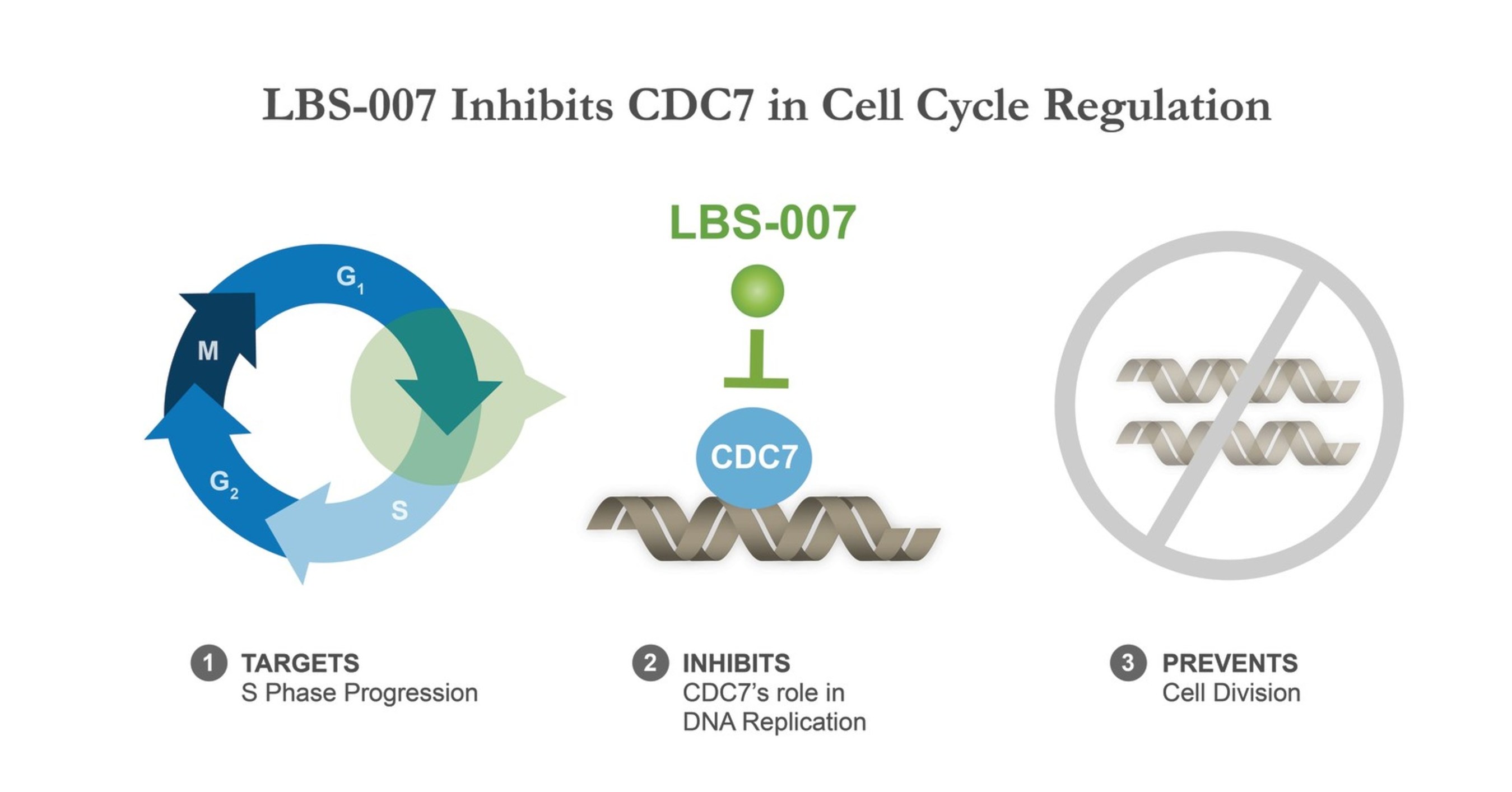 LBS-007 Inhibits CDC7 in Cell Cycle Regulation

$G_1$

M

$G_2$

S

LBS-007

CDC7

1 TARGETS
S Phase Progression

2 INHIBITS
CDC7's role in DNA Replication

3 PREVENTS
Cell Division